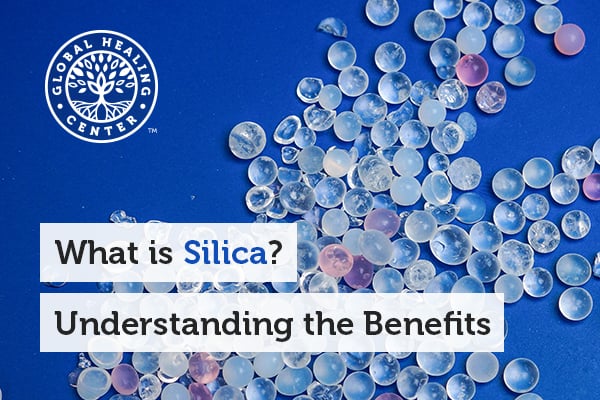 GLOBAL HEALING CENTER ™

What is Silica?

Understanding the Benefits